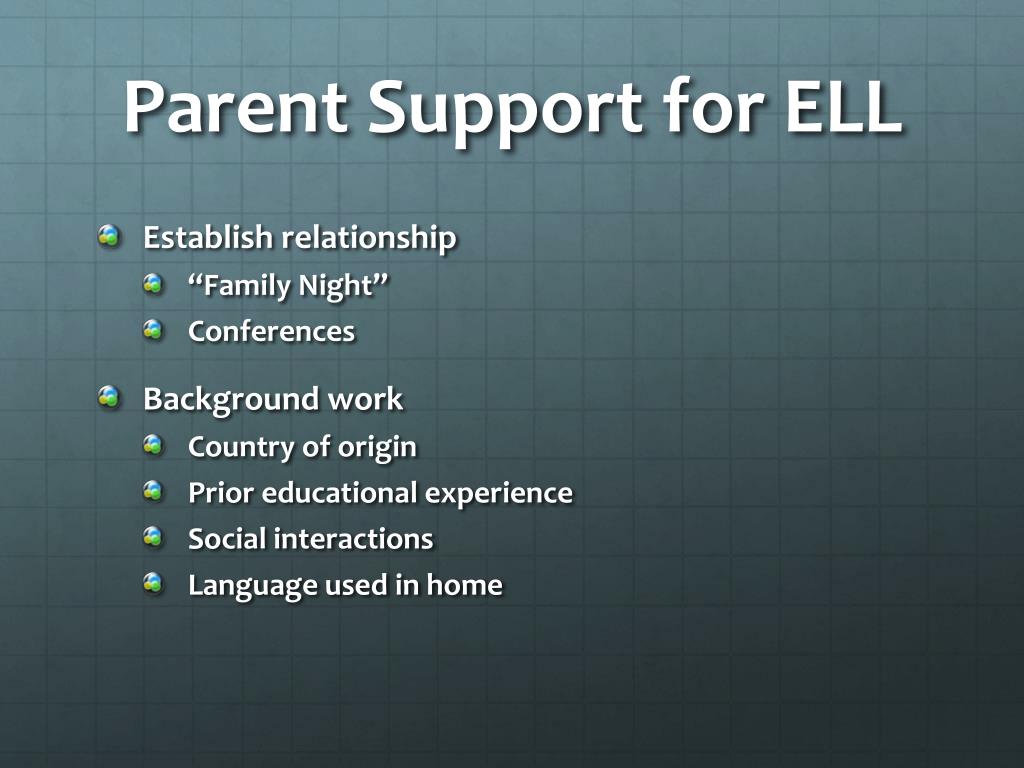 Parent Support for ELL

Establish relationship
“Family Night”
Conferences

Background work
Country of origin
Prior educational experience
Social interactions
Language used in home